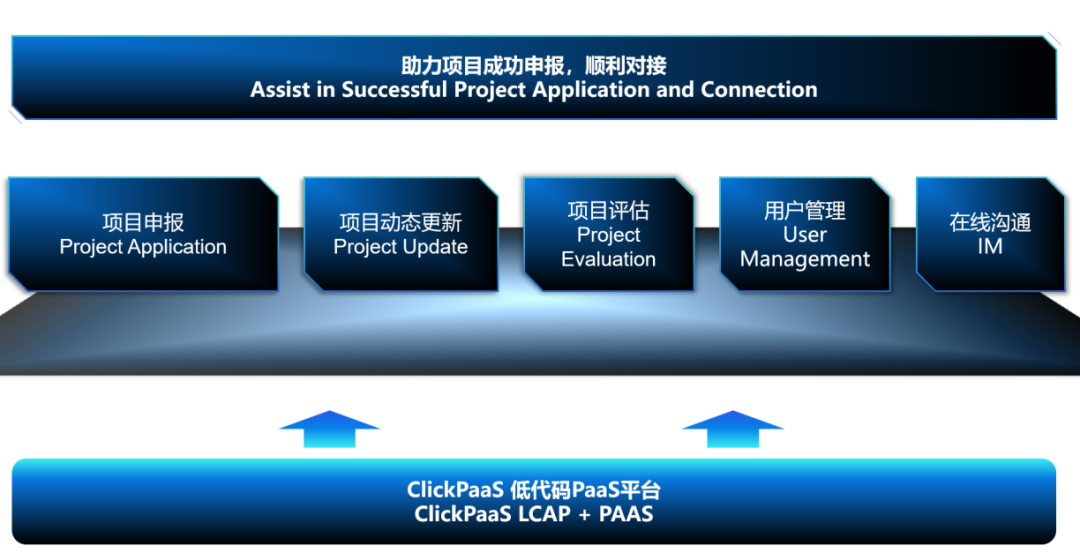 助力项目成功申报，顺利对接
Assist in Successful Project Application and Connection

项目申报
Project Application

项目动态更新
Project Update

项目评估
Project Evaluation

用户管理
User Management

在线沟通
IM

ClickPaaS 低代码PaaS平台
ClickPaaS LCAP + PAAS